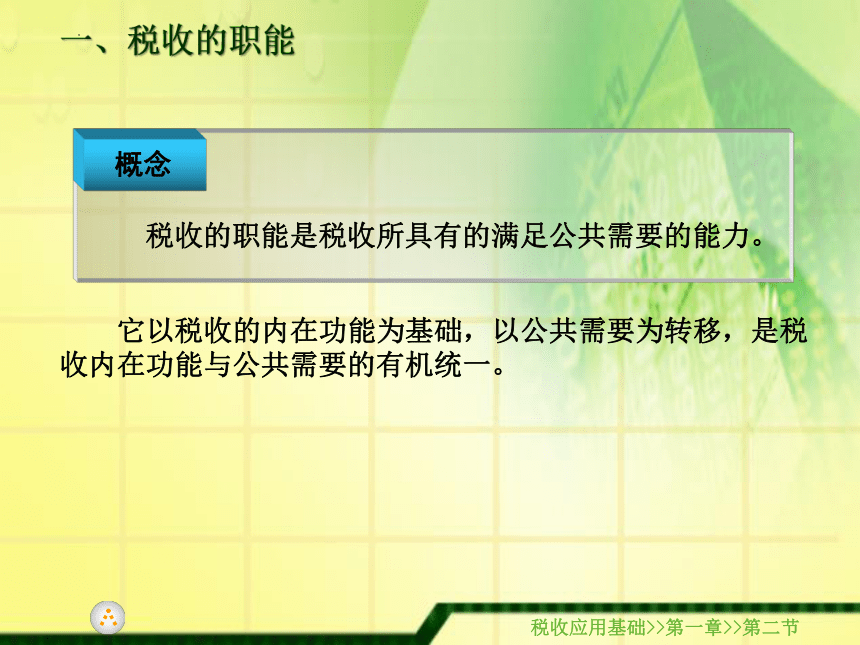 一、税收的职能

概念

税收的职能是税收所具有的满足公共需要的能力。

它以税收的内在功能为基础，以公共需要为转移，是税收内在功能与公共需要的有机统一。

税收应用基础>>第一章>>第二节